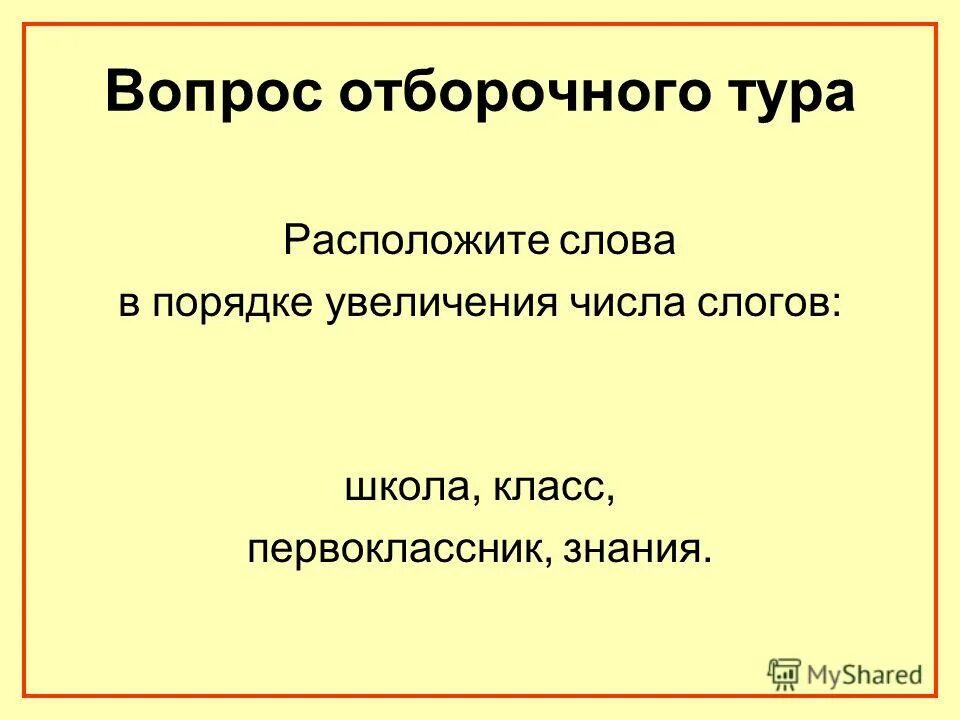 Вопрос отборочного тура

Расположите слова
в порядке увеличения числа слогов:

школа, класс,
первоклассник, знания.

MyShared